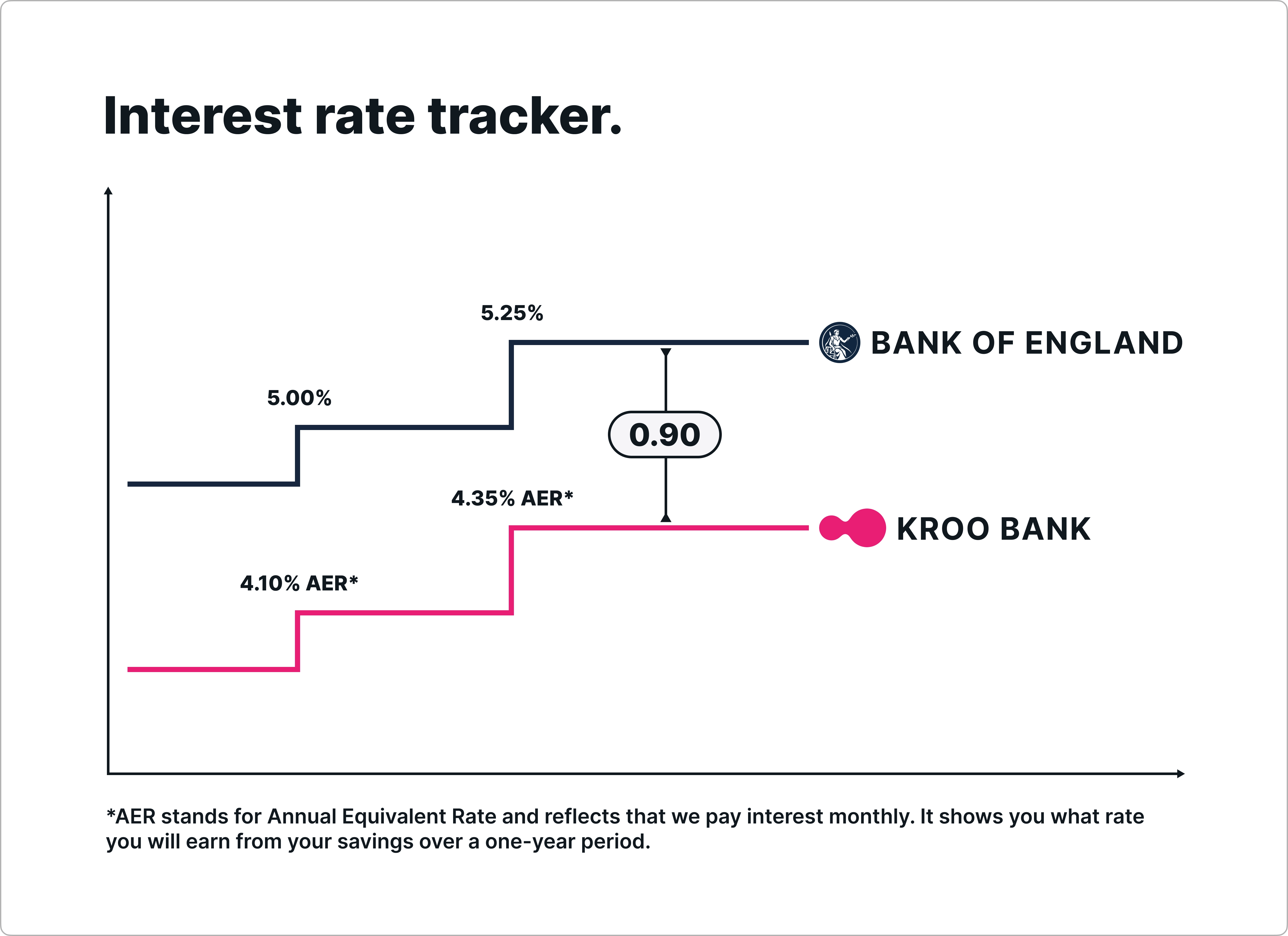 Interest rate tracker.

5.25%

BANK OF ENGLAND

5.00%

0.90

4.35% AER*

KROO BANK

4.10% AER*

*AER stands for Annual Equivalent Rate and reflects that we pay interest monthly. It shows you what rate you will earn from your savings over a one-year period.